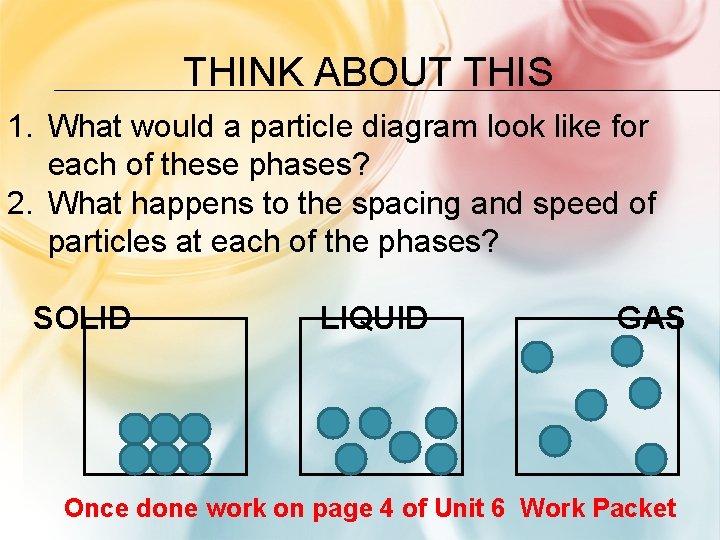 THINK ABOUT THIS

1. What would a particle diagram look like for each of these phases?
2. What happens to the spacing and speed of particles at each of the phases?

SOLID

LIQUID

GAS

Once done work on page 4 of Unit 6 Work Packet